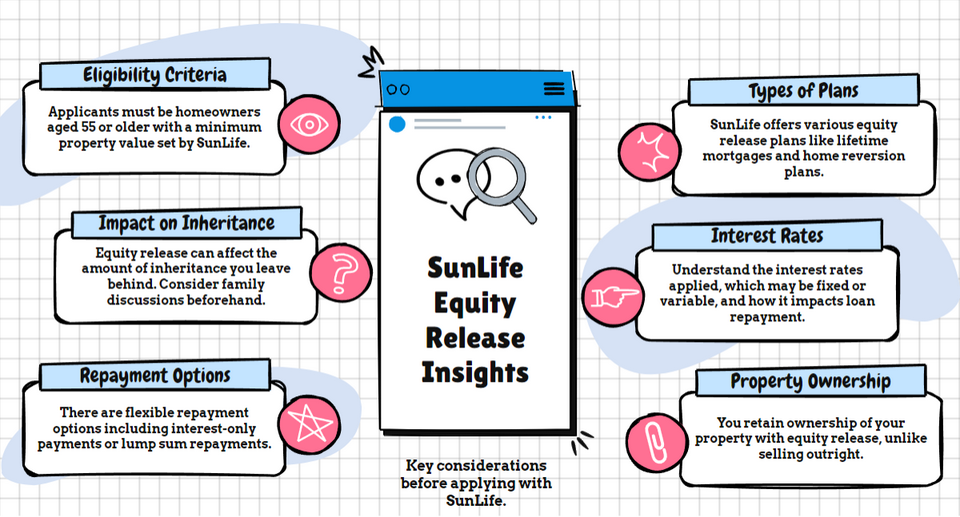 Eligibility Criteria

Applicants must be homeowners aged 55 or older with a minimum property value set by SunLife.

Impact on Inheritance

Equity release can affect the amount of inheritance you leave behind. Consider family discussions beforehand.

Repayment Options

There are flexible repayment options including interest-only payments or lump sum repayments.

SunLife Equity Release Insights

Key considerations before applying with SunLife.

Types of Plans

SunLife offers various equity release plans like lifetime mortgages and home reversion plans.

Interest Rates

Understand the interest rates applied, which may be fixed or variable, and how it impacts loan repayment.

Property Ownership

You retain ownership of your property with equity release, unlike selling outright.